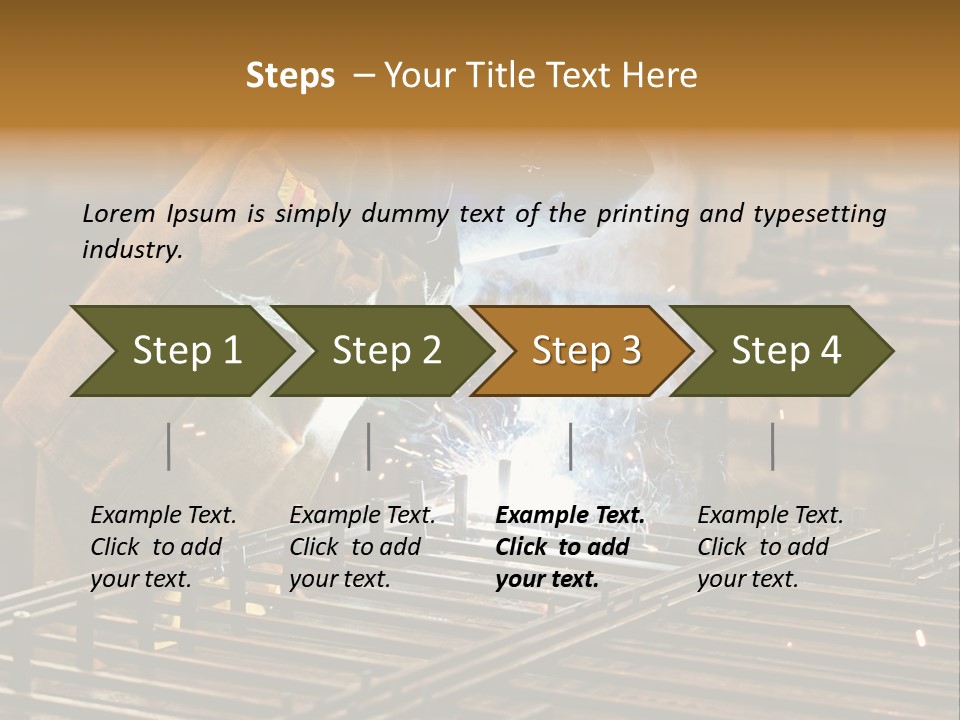 Steps – Your Title Text Here

Lorem Ipsum is simply dummy text of the printing and typesetting industry.

Step 1

Step 2

Step 3

Step 4

Example Text. Click to add your text.

Example Text. Click to add your text.

Example Text. Click to add your text.

Example Text. Click to add your text.